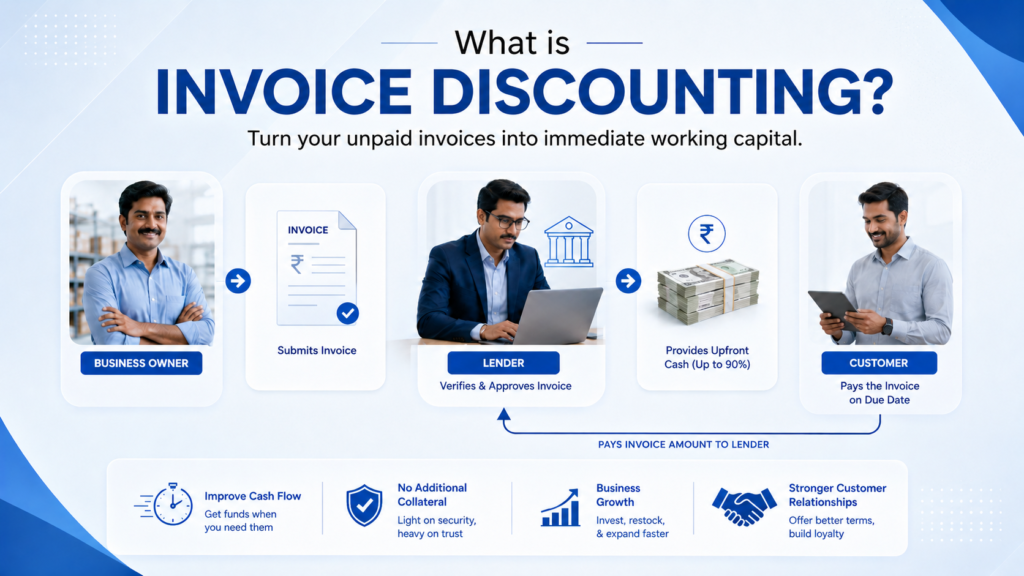 What is

INVOICE DISCOUNTING?

Turn your unpaid invoices into immediate working capital.

BUSINESS OWNER

INVOICE

₹

Submits Invoice

LENDER

Verifies & Approves Invoice

₹

Provides Upfront Cash (Up to 90%)

CUSTOMER

Pays the Invoice on Due Date

PAYS INVOICE AMOUNT TO LENDER

Improve Cash Flow
Get funds when you need them

No Additional Collateral
Light on security, heavy on trust

Business Growth
Invest, restock, & expand faster

Stronger Customer Relationships
Offer better terms, build loyalty